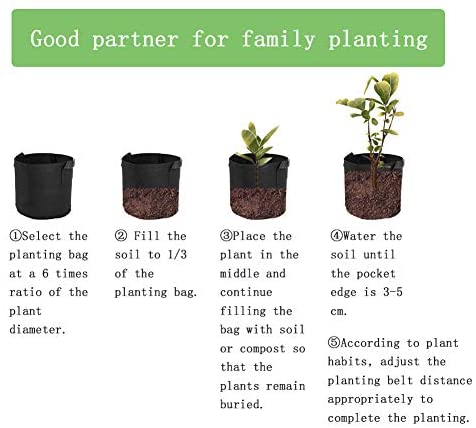 Good partner for family planting

①Select the planting bag at a 6 times ratio of the plant diameter.

② Fill the soil to 1/3 of the planting bag.

③Place the plant in the middle and continue filling the bag with soil or compost so that the plants remain buried.

④Water the soil until the pocket edge is 3-5 cm.

⑤According to plant habits, adjust the planting belt distance appropriately to complete the planting.